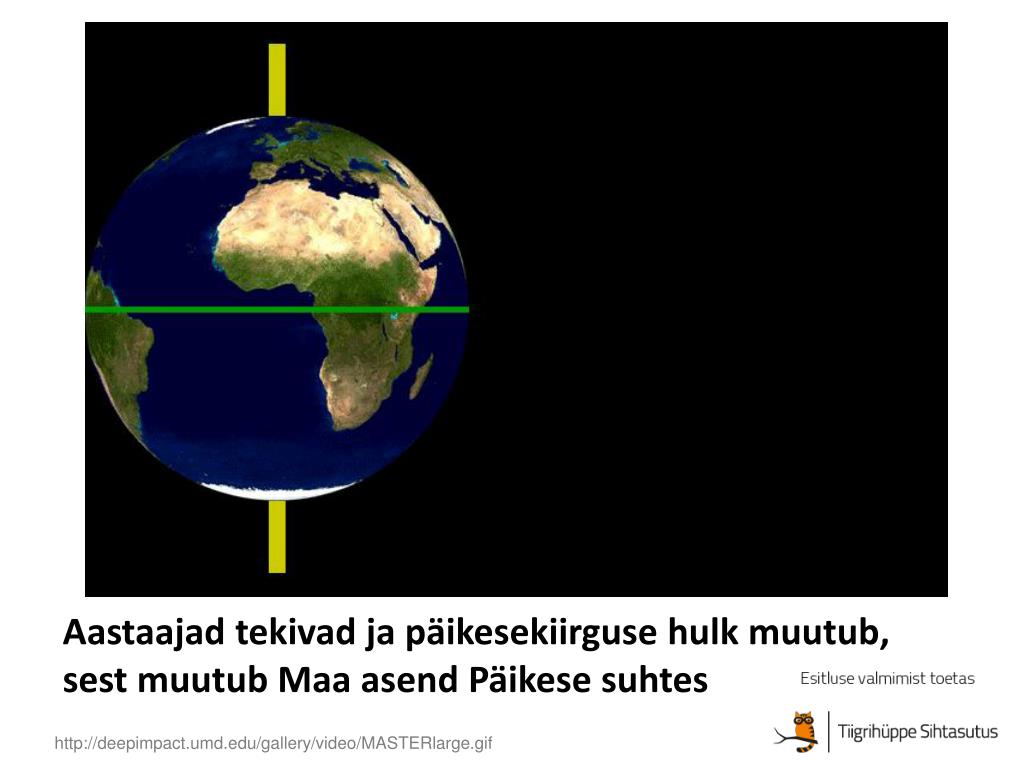 Aastaajad tekivad ja päikesekiirguse hulk muutub, sest muutub Maa asend Päikese suhtes

Esitluse valmimist toetas

Tiigrihüppe Sihtasutus

http://deepimpact.umd.edu/gallery/video/MASTERlarge.gif